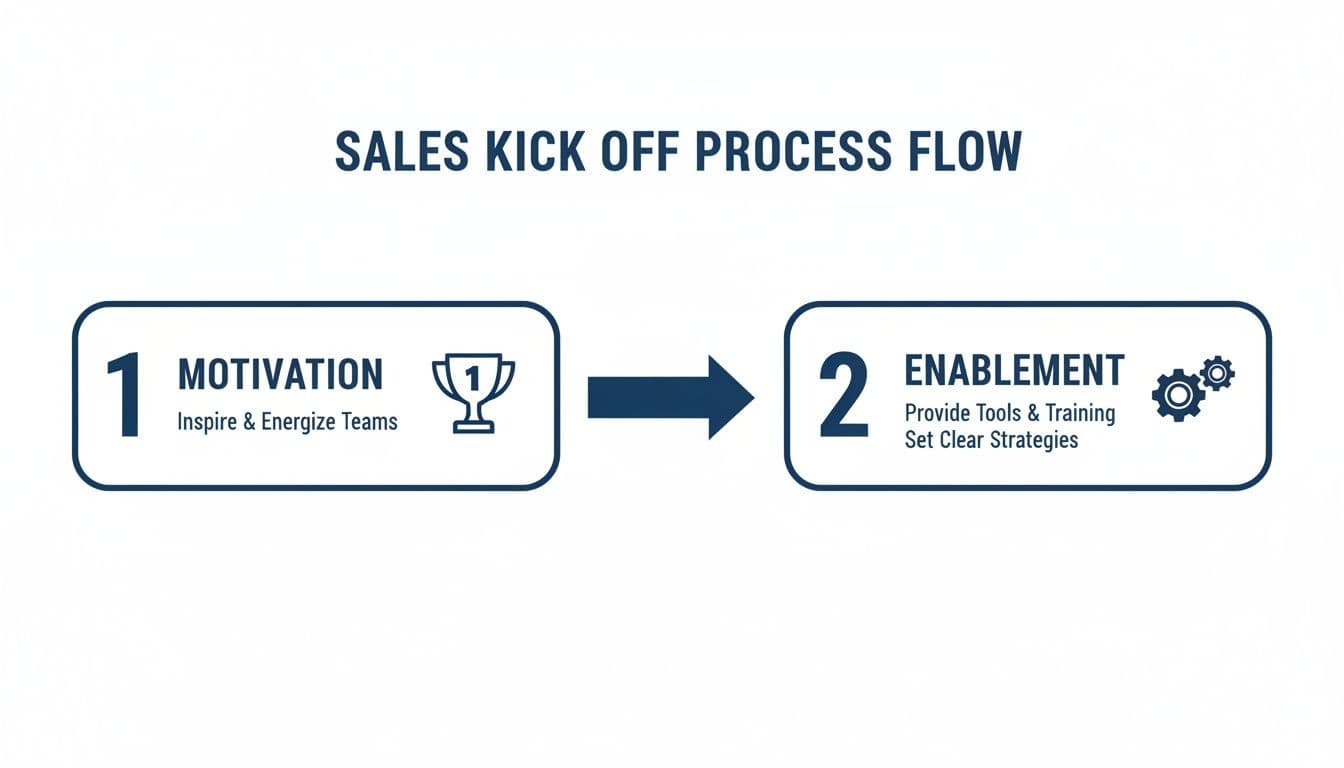 SALES KICK OFF PROCESS FLOW

1 MOTIVATION
Inspire & Energize Teams
1

2 ENABLEMENT
Provide Tools & Training
Set Clear Strategies